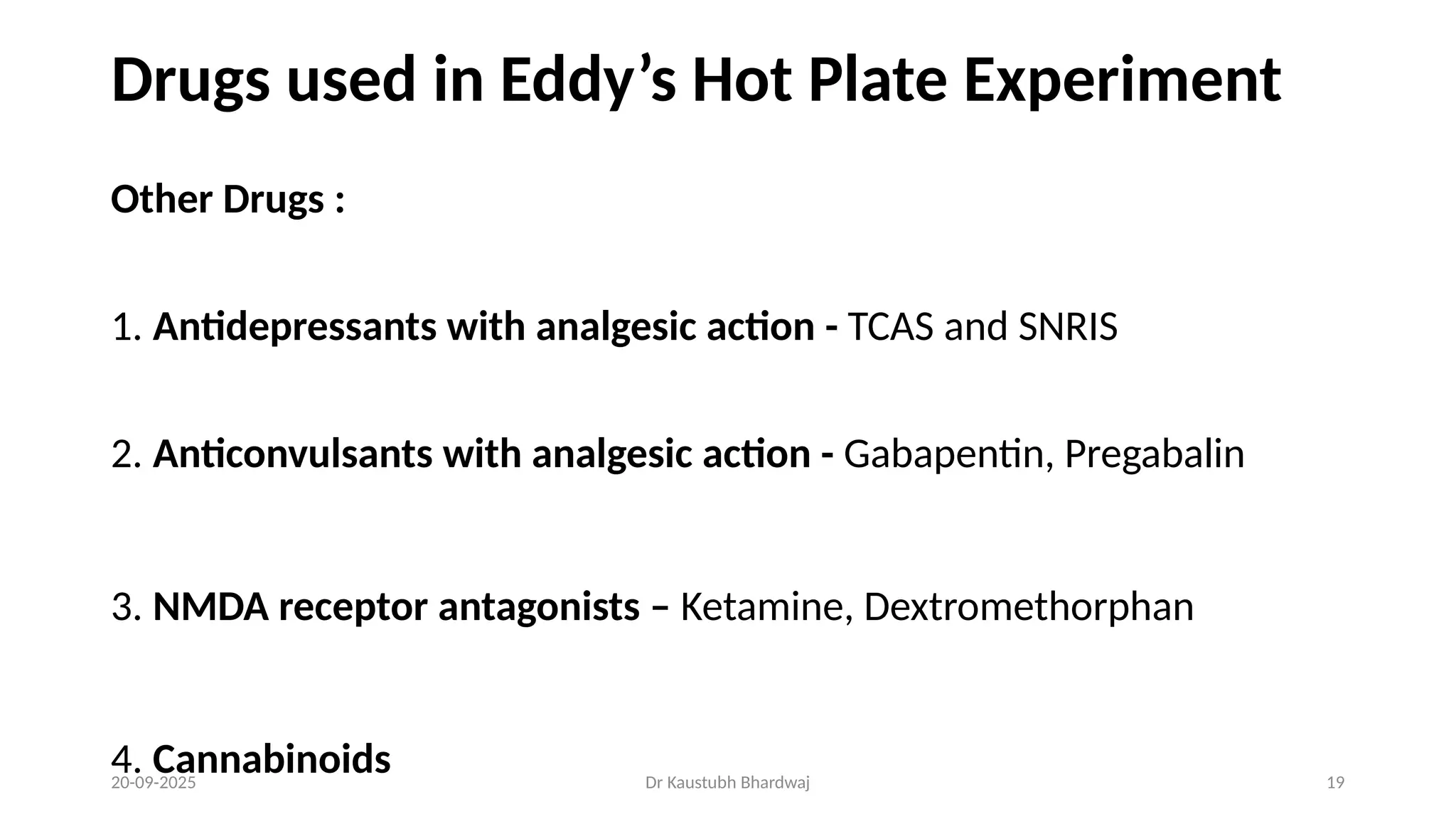 Drugs used in Eddy’s Hot Plate Experiment

Other Drugs :

1. Antidepressants with analgesic action - TCAS and SNRIS

2. Anticonvulsants with analgesic action - Gabapentin, Pregabalin

3. NMDA receptor antagonists – Ketamine, Dextromethorphan

4. Cannabinoids

20-09-2025

Dr Kaustubh Bhardwaj

19